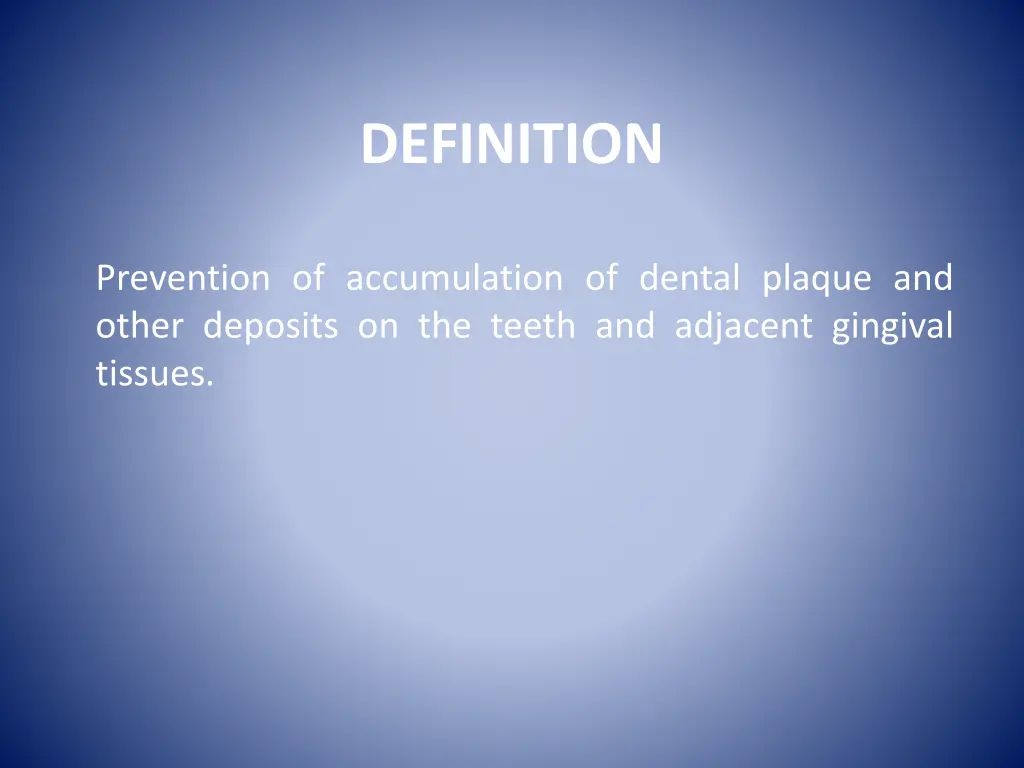 DEFINITION

Prevention of accumulation of dental plaque and other deposits on the teeth and adjacent gingival tissues.